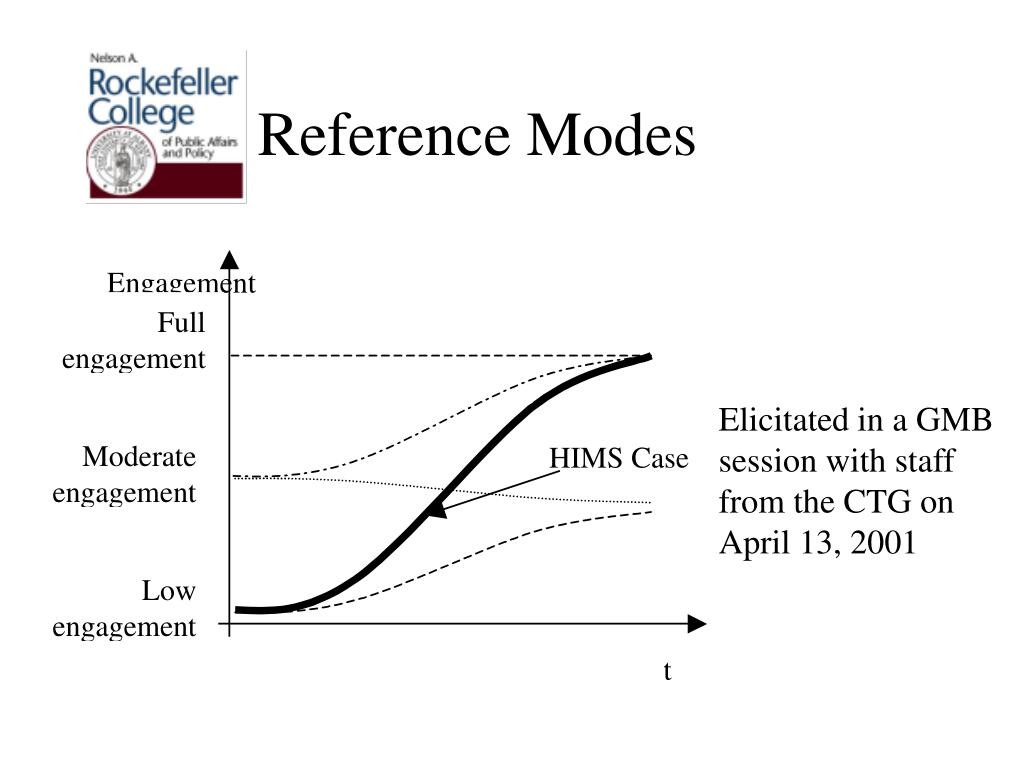 Nelson A. Rockefeller College of Public Affairs and Policy

Reference Modes

Engagement

Full engagement

Moderate engagement

Low engagement

HIMS Case

t

Elicitated in a GMB session with staff from the CTG on April 13, 2001